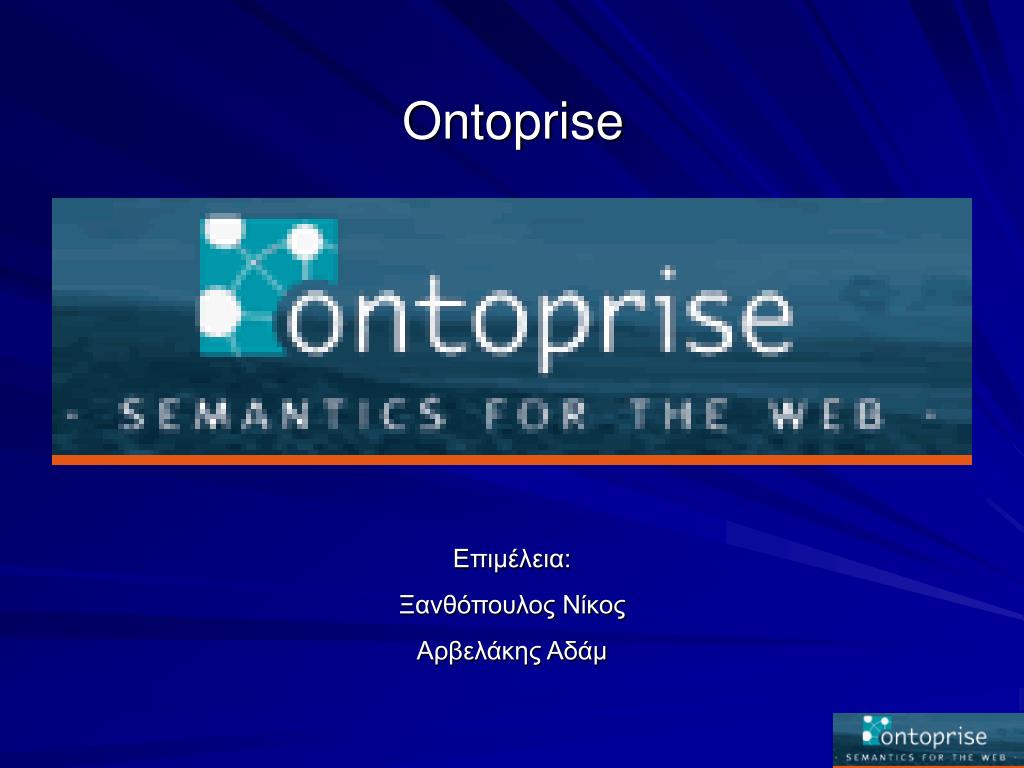 Ontoprise

ontoprise

- SEMANTICS FOR THE WEB -

Επιμέλεια:

Ξανθόπουλος Νίκος

Αρβελάκης Αδάμ

ontoprise

SEMANTICS FOR THE WEB